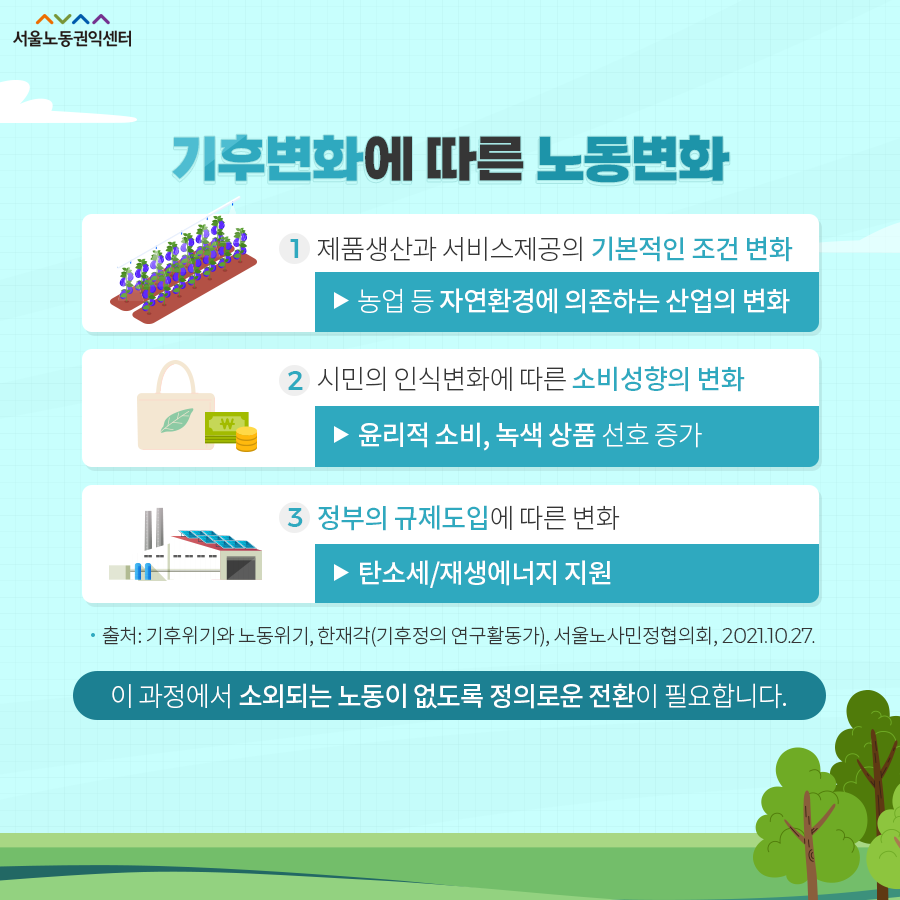 서울노동권익센터

기후변화에 따른 노동변화

1 제품생산과 서비스제공의 기본적인 조건 변화

▶ 농업 등 자연환경에 의존하는 산업의 변화

2 시민의 인식변화에 따른 소비성향의 변화

▶ 윤리적 소비, 녹색 상품 선호 증가

3 정부의 규제도입에 따른 변화

▶ 탄소세/재생에너지 지원

• 출처: 기후위기와 노동위기, 한재각(기후정의 연구활동가), 서울노사민정협의회, 2021.10.27.

이 과정에서 소외되는 노동이 없도록 정의로운 전환이 필요합니다.